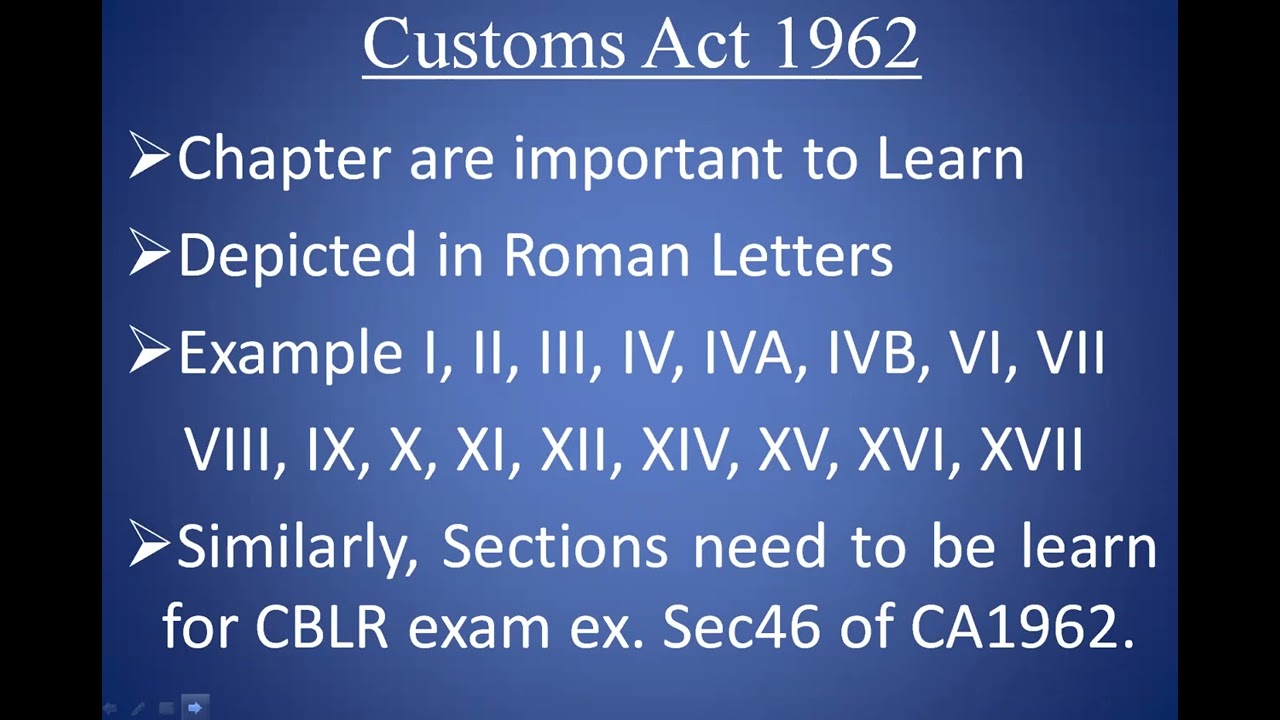 Customs Act 1962

➢Chapter are important to Learn

➢Depicted in Roman Letters

➢Example I, II, III, IV, IVA, IVB, VI, VII VIII, IX, X, XI, XII, XIV, XV, XVI, XVII

➢Similarly, Sections need to be learn for CBLR exam ex. Sec46 of CA1962.